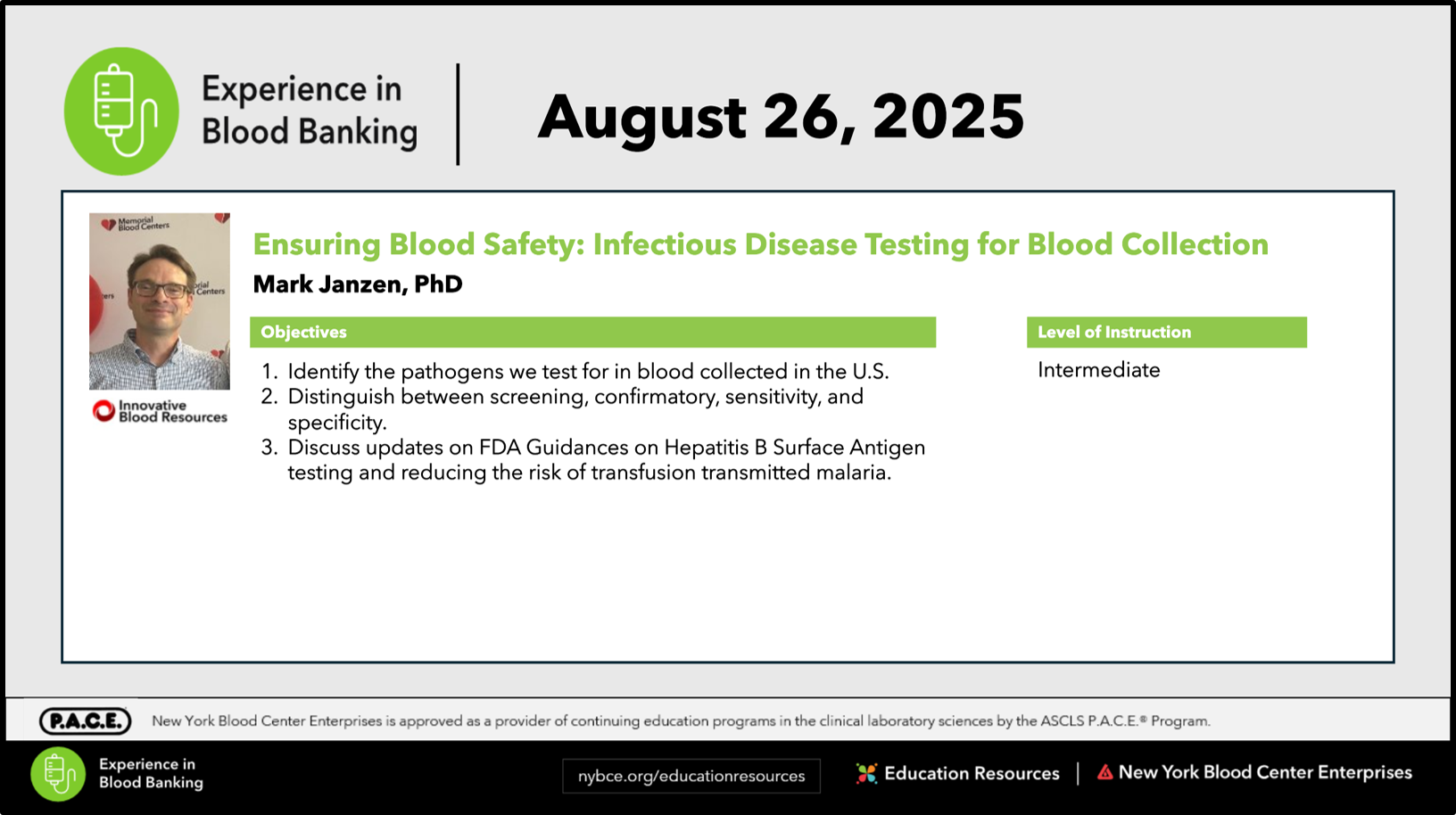 Experience in Blood Banking

August 26, 2025

Memorial Blood Centers

Innovative Blood Resources

Ensuring Blood Safety: Infectious Disease Testing for Blood Collection

Mark Janzen, PhD

Objectives

1. Identify the pathogens we test for in blood collected in the U.S.
2. Distinguish between screening, confirmatory, sensitivity, and specificity.
3. Discuss updates on FDA Guidances on Hepatitis B Surface Antigen testing and reducing the risk of transfusion transmitted malaria.

Level of Instruction

Intermediate

P.A.C.E. New York Blood Center Enterprises is approved as a provider of continuing education programs in the clinical laboratory sciences by the ASCLS P.A.C.E.® Program.

Experience in Blood Banking

nybce.org/educationresources

Education Resources | New York Blood Center Enterprises